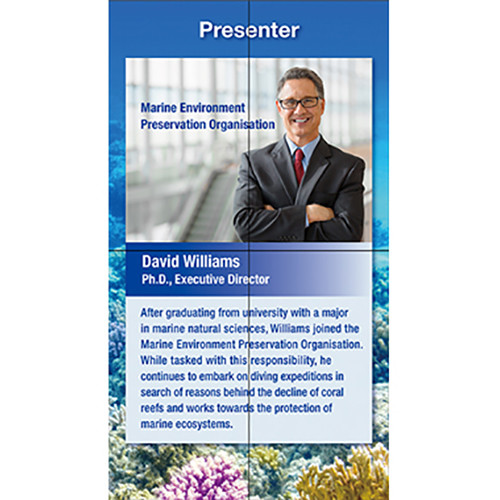 Presenter

Marine Environment Preservation Organisation

David Williams
Ph.D., Executive Director

After graduating from university with a major in marine natural sciences, Williams joined the Marine Environment Preservation Organisation. While tasked with this responsibility, he continues to embark on diving expeditions in search of reasons behind the decline of coral reefs and works towards the protection of marine ecosystems.